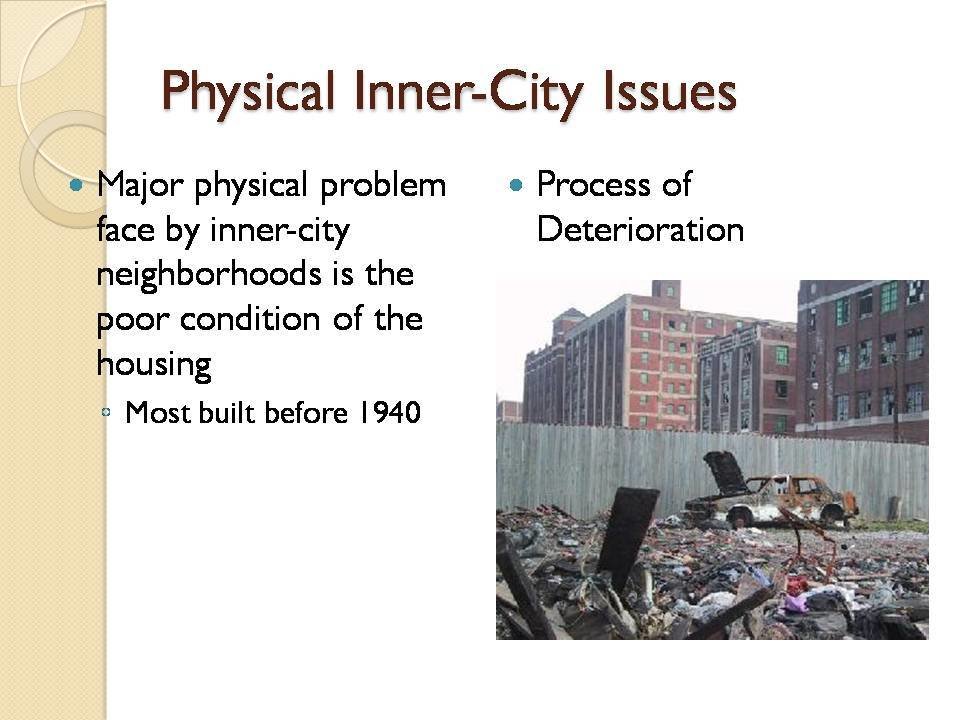 Physical Inner-City Issues

Major physical problem face by inner-city neighborhoods is the poor condition of the housing

Most built before 1940

Process of Deterioration